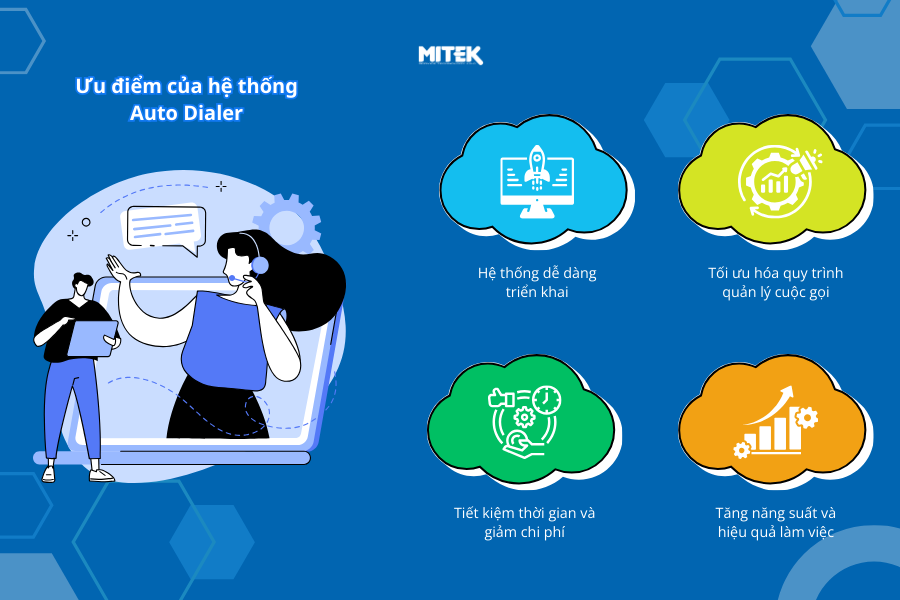 MITEK

Ưu điểm của hệ thống Auto Dialer

Hệ thống dễ dàng triển khai

Tối ưu hóa quy trình quản lý cuộc gọi

Tiết kiệm thời gian và giảm chi phí

Tăng năng suất và hiệu quả làm việc